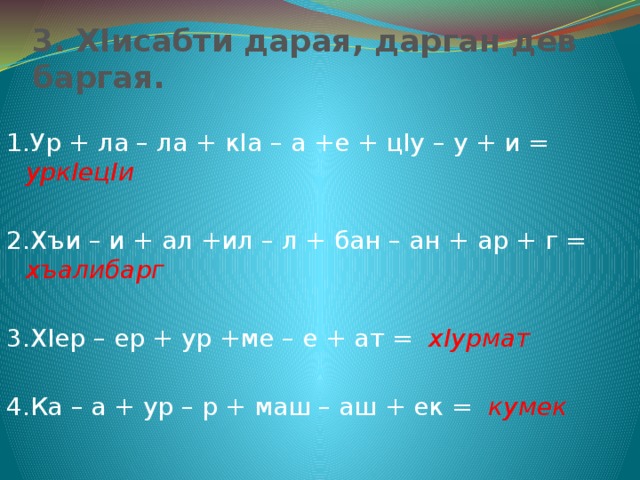 3. ХIисабти дарая, дарган дев баргая.

1.Ур + ла – ла + кIа – а +е + цIу – у + и = уркIецIи

2.Хъи – и + ал +ил – л + бан – ан + ар + г = хъалибарг

3.ХIер – ер + ур +ме – е + ат = хIурмат

4.Ка – а + ур – р + маш – аш + ек = кумек